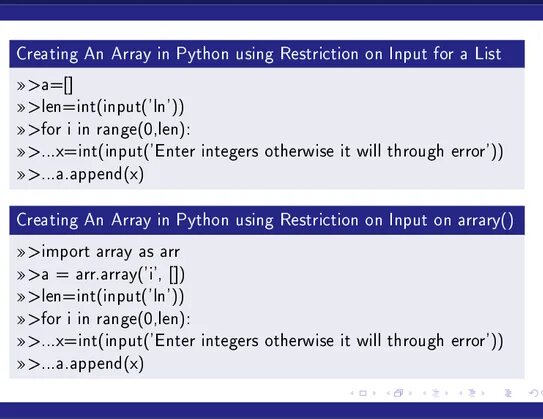 Creating An Array in Python using Restriction on Input for a List

»>a=[]
»>len=int(input('ln'))
»>for i in range(0,len):
»>...x=int(input('Enter integers otherwise it will through error'))
»>...a.append(x)

Creating An Array in Python using Restriction on Input on arrary()

»>import array as arr
»>a = arr.array('i', [])
»>len=int(input('ln'))
»>for i in range(0,len):
»>...x=int(input('Enter integers otherwise it will through error'))
»>...a.append(x)